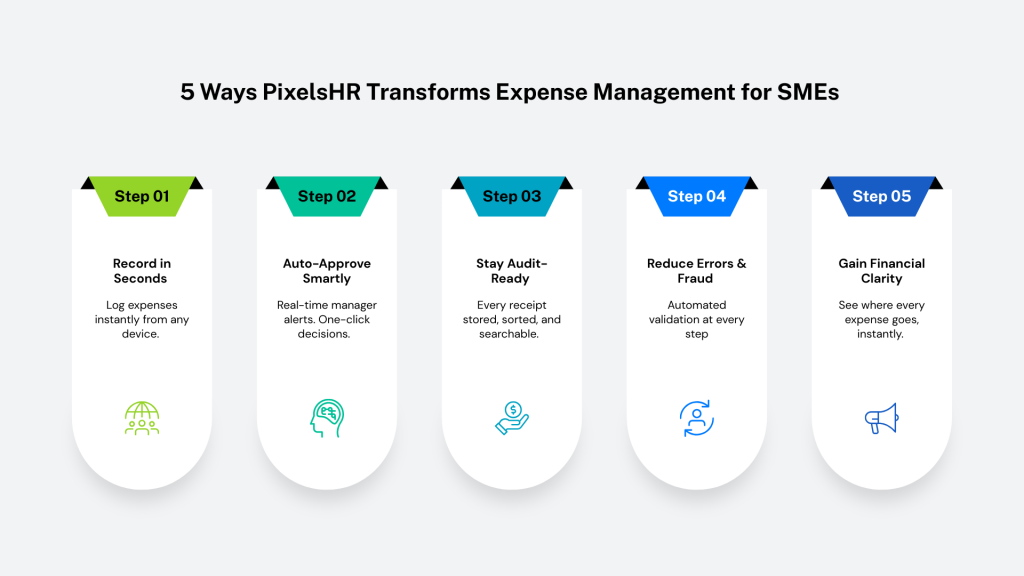 5 Ways PixelsHR Transforms Expense Management for SMEs

Step 01

Record in Seconds

Log expenses instantly from any device.

Step 02

Auto-Approve Smartly

Real-time manager alerts. One-click decisions.

Step 03

Stay Audit-Ready

Every receipt stored, sorted, and searchable.

Step 04

Reduce Errors & Fraud

Automated validation at every step

Step 05

Gain Financial Clarity

See where every expense goes, instantly.